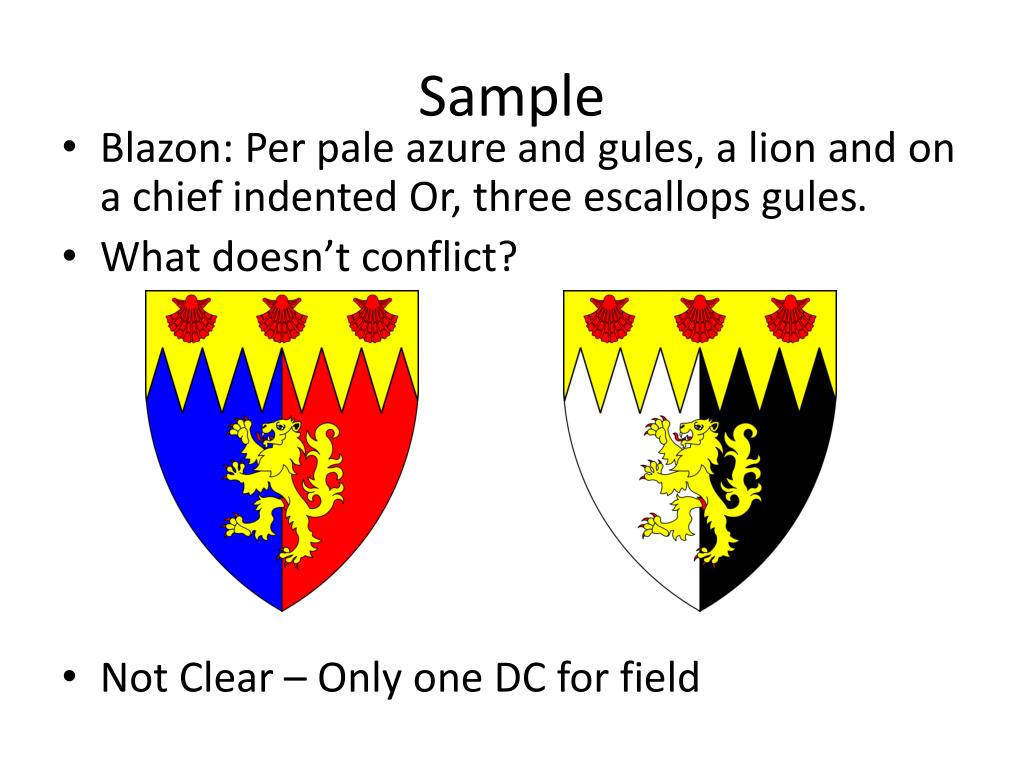 Sample

• Blazon: Per pale azure and gules, a lion and on a chief indented Or, three escallops gules.
• What doesn't conflict?

• Not Clear – Only one DC for field